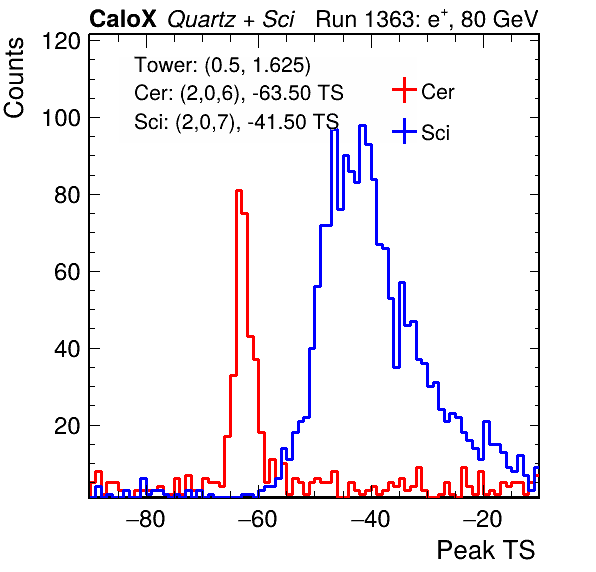 CaloX Quartz + Sci Run 1363: $e^{+}$, 80 GeV

Counts

120
100
80
60
40
20

Tower: (0.5, 1.625)
Cer: (2,0,6), -63.50 TS
Sci: (2,0,7), -41.50 TS

Cer
Sci

−80 −60 −40 −20

Peak TS